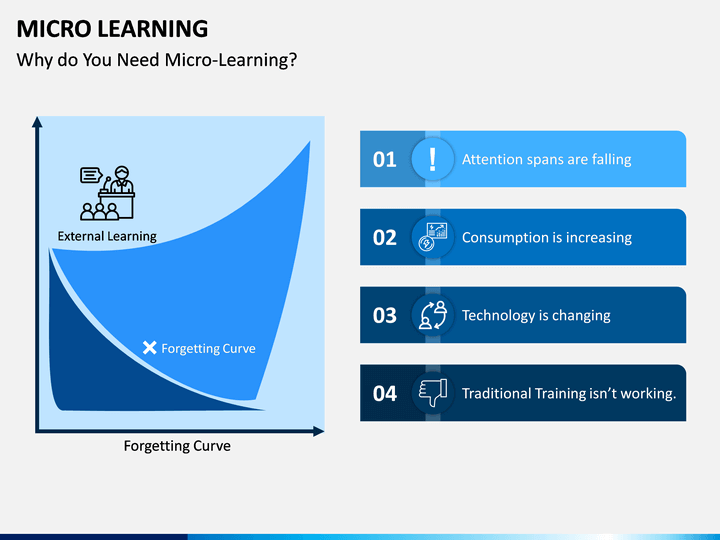 MICRO LEARNING
Why do You Need Micro-Learning?

External Learning

Forgetting Curve

Forgetting Curve

01 Attention spans are falling

02 Consumption is increasing

03 Technology is changing

04 Traditional Training isn't working.